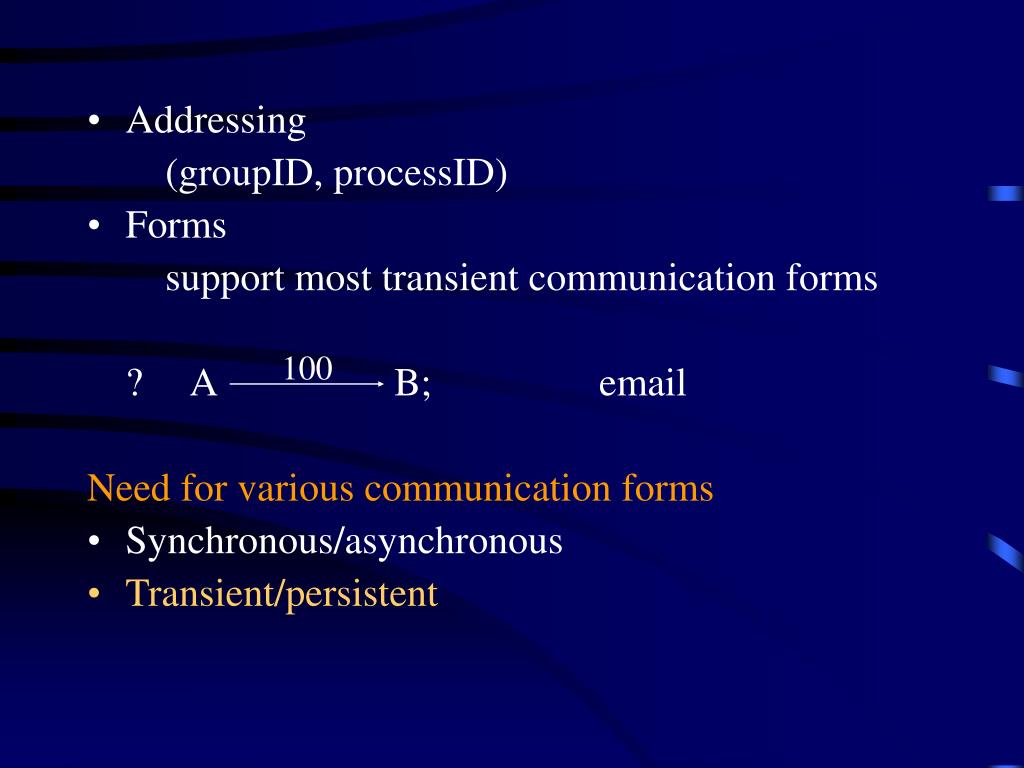 • Addressing
(groupID, processID)
• Forms
support most transient communication forms

? A $\xrightarrow{100}$ B; email

Need for various communication forms
• Synchronous/asynchronous
• Transient/persistent